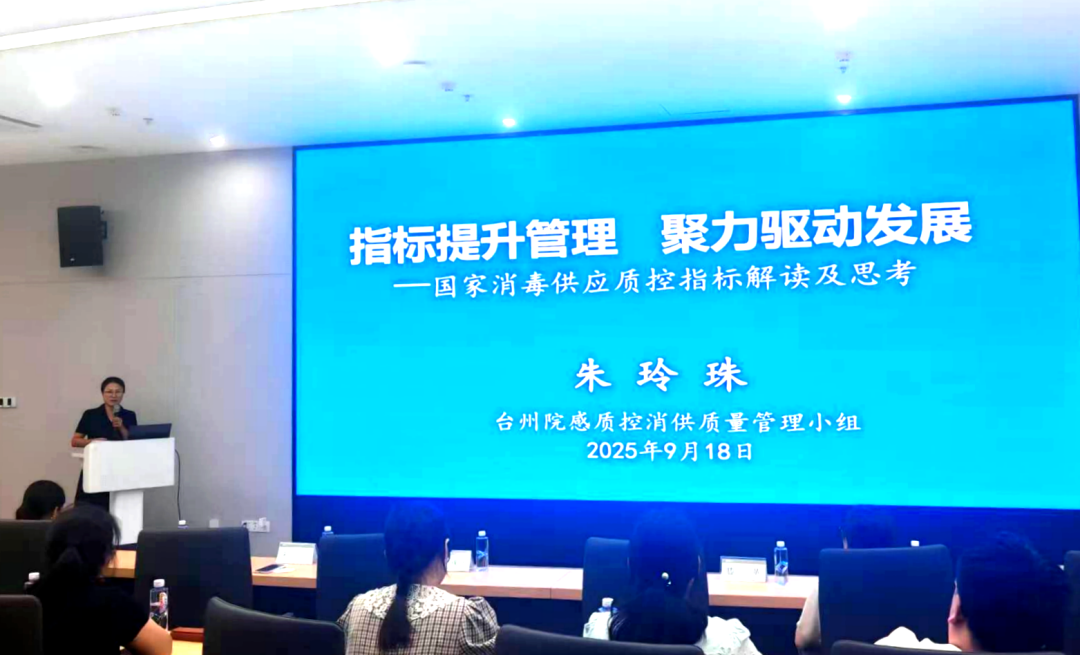 指标提升管理　聚力驱动发展
—国家消毒供应质控指标解读及思考

朱 玲 珠

台州院感质控消供质量管理小组
2025年9月18日